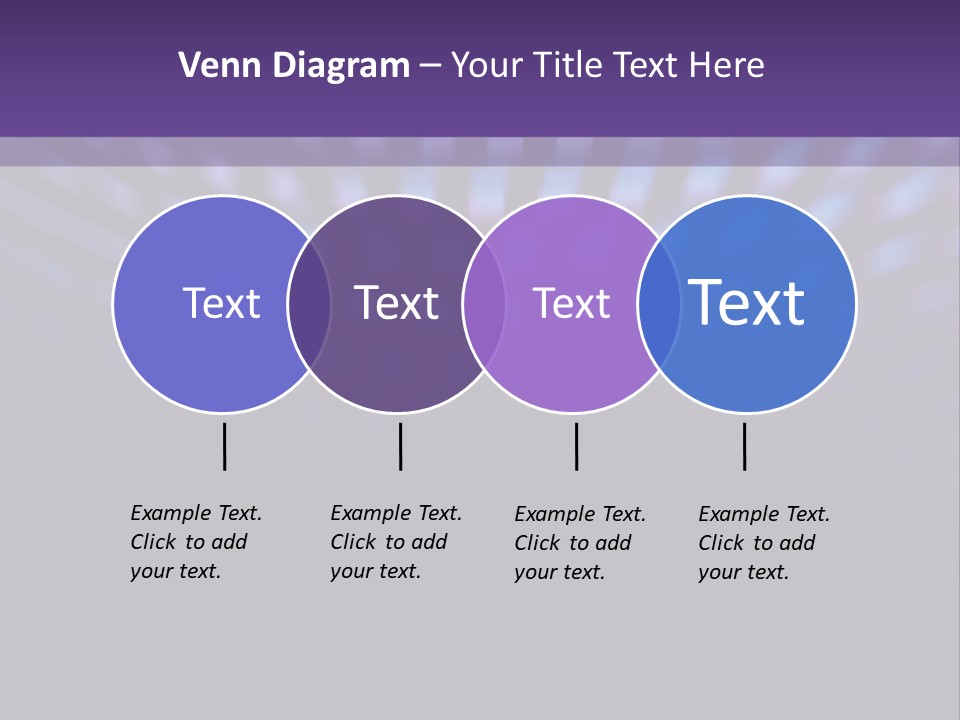 Venn Diagram – Your Title Text Here

Text

Text

Text

Text

Example Text. Click to add your text.

Example Text. Click to add your text.

Example Text. Click to add your text.

Example Text. Click to add your text.